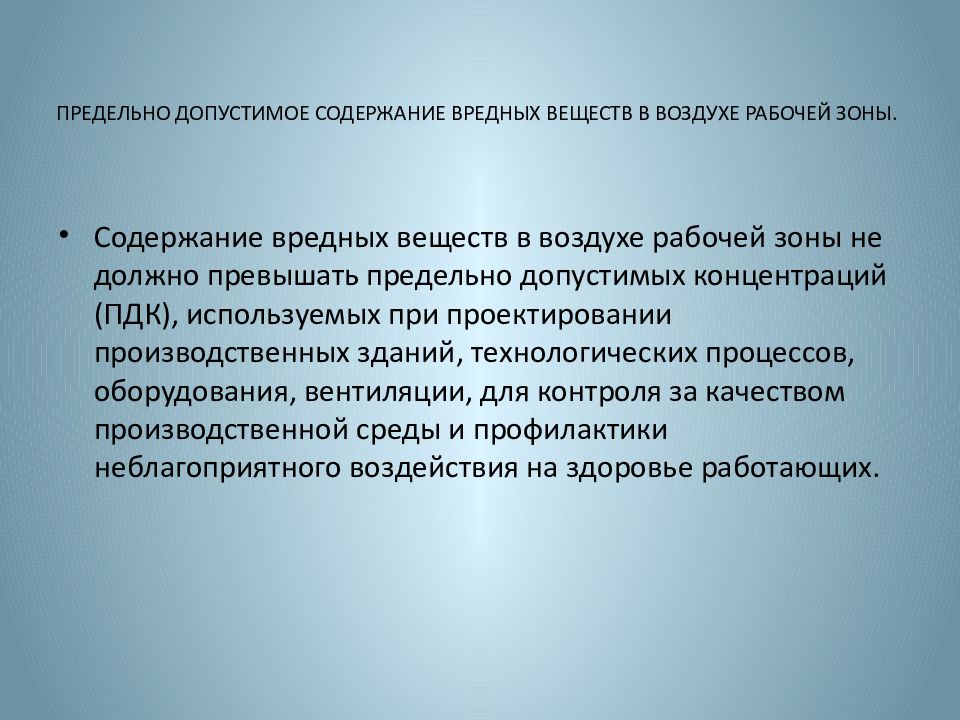 ПРЕДЕЛЬНО ДОПУСТИМОЕ СОДЕРЖАНИЕ ВРЕДНЫХ ВЕЩЕСТВ В ВОЗДУХЕ РАБОЧЕЙ ЗОНЫ.

• Содержание вредных веществ в воздухе рабочей зоны не должно превышать предельно допустимых концентраций (ПДК), используемых при проектировании производственных зданий, технологических процессов, оборудования, вентиляции, для контроля за качеством производственной среды и профилактики неблагоприятного воздействия на здоровье работающих.